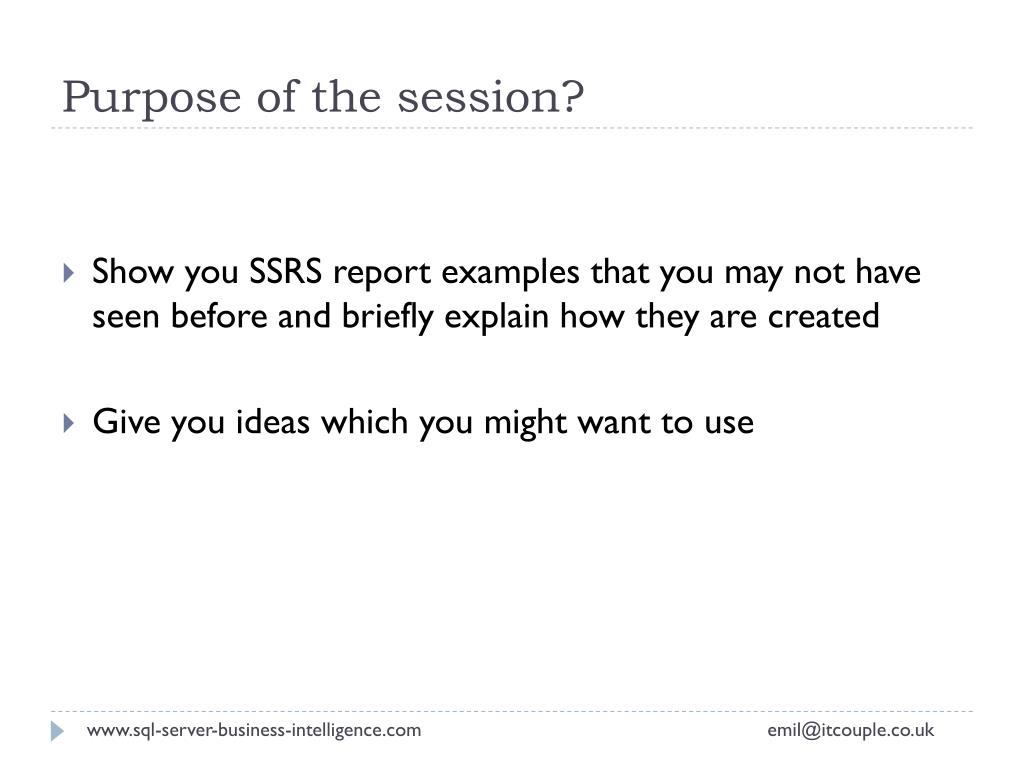 Purpose of the session?

Show you SSRS report examples that you may not have seen before and briefly explain how they are created

Give you ideas which you might want to use

www.sql-server-business-intelligence.com

emil@itcouple.co.uk